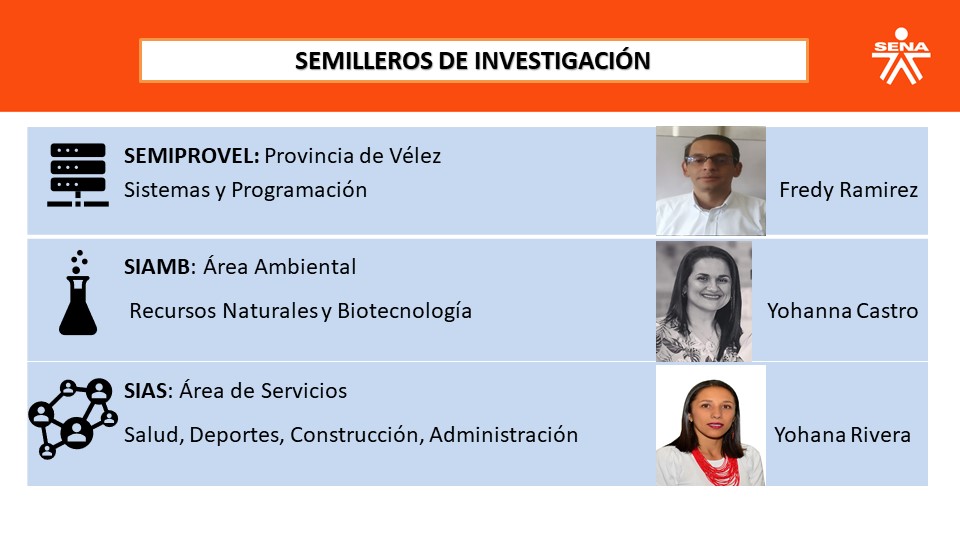 SEMILLEROS DE INVESTIGACIÓN

SENA

SEMIPROVEL: Provincia de Vélez
Sistemas y Programación

Fredy Ramirez

SIAMB: Área Ambiental
Recursos Naturales y Biotecnología

Yohanna Castro

SIAS: Área de Servicios
Salud, Deportes, Construcción, Administración

Yohana Rivera